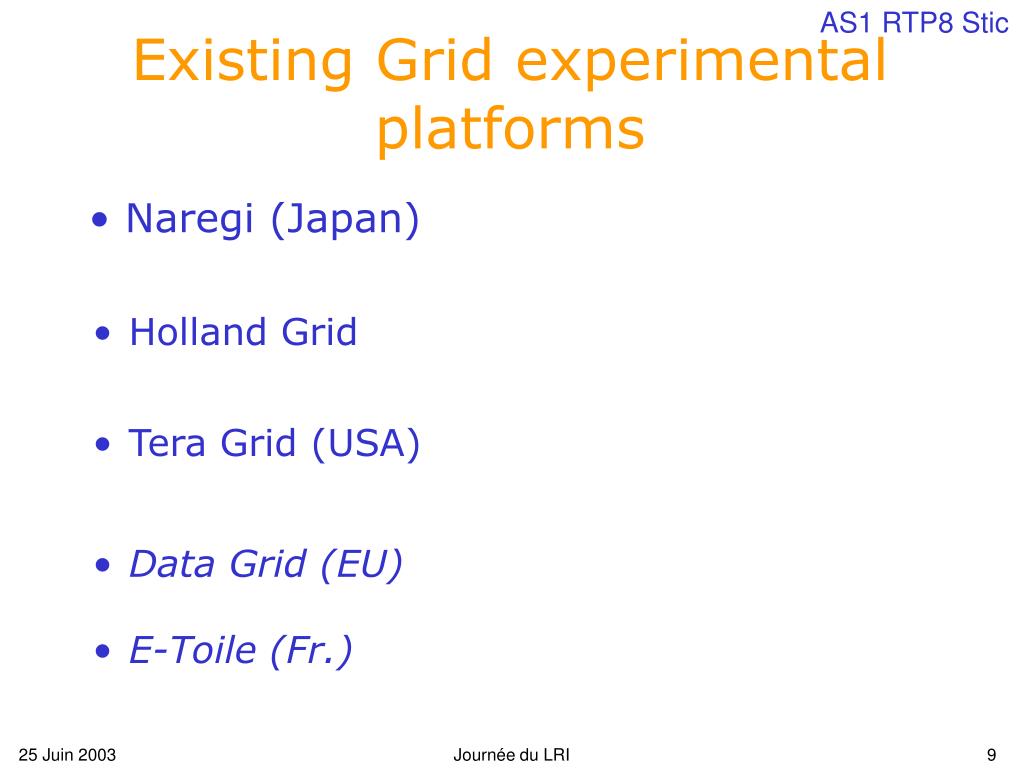 AS1 RTP8 Stic

Existing Grid experimental platforms

• Naregi (Japan)

• Holland Grid

• Tera Grid (USA)

• Data Grid (EU)

• E-Toile (Fr.)

25 Juin 2003

Journée du LRI

9